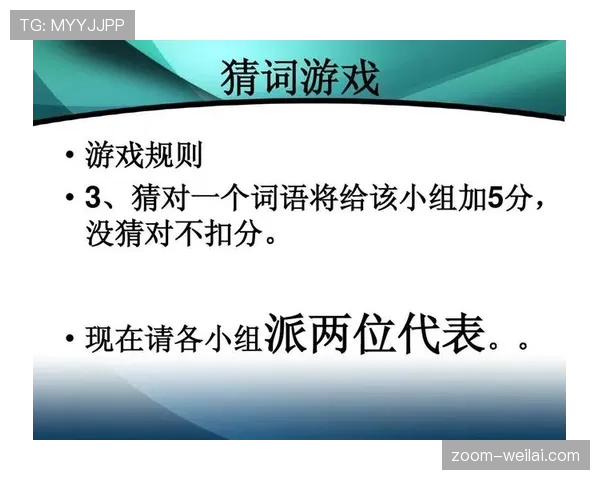 TG: MYYJJPP

猜词游戏

• 游戏规则
• 3、猜对一个词语将给该小组加5分，没猜对不扣分。

• 现在请各小组派两位代表。。

zoom-weilai.com